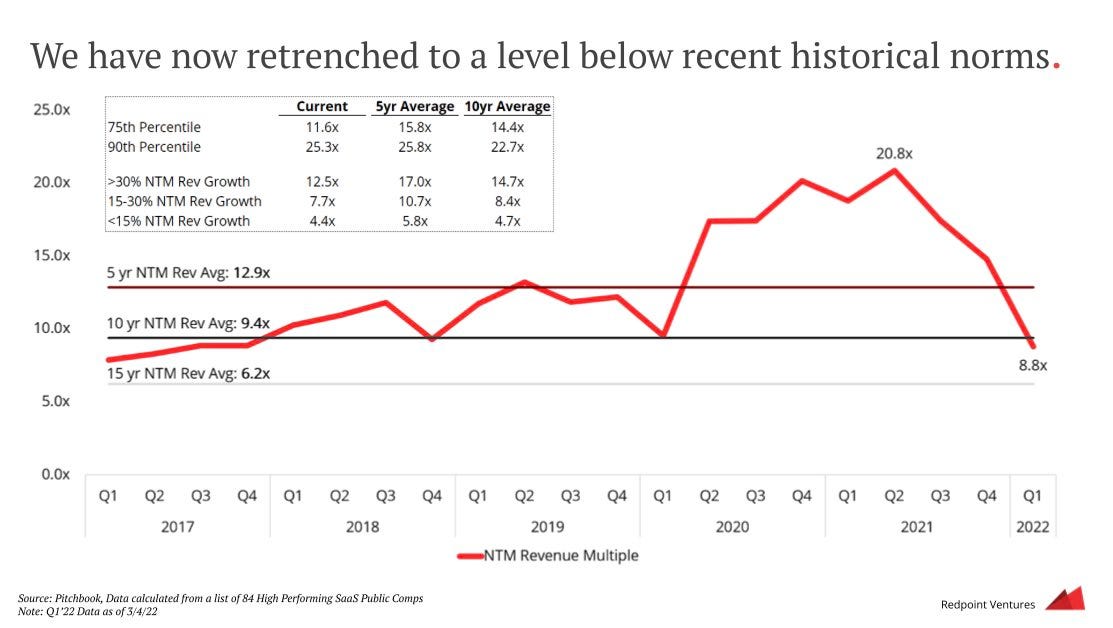 We have now retrenched to a level below recent historical norms.

| | Current | 5yr Average | 10yr Average |
|---|---|---|---|
| 75th Percentile | 11.6x | 15.8x | 14.4x |
| 90th Percentile | 25.3x | 25.8x | 22.7x |
| >30% NTM Rev Growth | 12.5x | 17.0x | 14.7x |
| 15-30% NTM Rev Growth | 7.7x | 10.7x | 8.4x |
| <15% NTM Rev Growth | 4.4x | 5.8x | 4.7x |

25.0x
20.0x
15.0x
10.0x
5.0x
0.0x

5 yr NTM Rev Avg: 12.9x
10 yr NTM Rev Avg: 9.4x
15 yr NTM Rev Avg: 6.2x

20.8x
8.8x

Q1 Q2 Q3 Q4 Q1 Q2 Q3 Q4 Q1 Q2 Q3 Q4 Q1 Q2 Q3 Q4 Q1 Q2 Q3 Q4 Q1
2017 2018 2019 2020 2021 2022

NTM Revenue Multiple

Source: Pitchbook, Data calculated from a list of 84 High Performing SaaS Public Comps
Note: Q1'22 Data as of 3/4/22

Redpoint Ventures